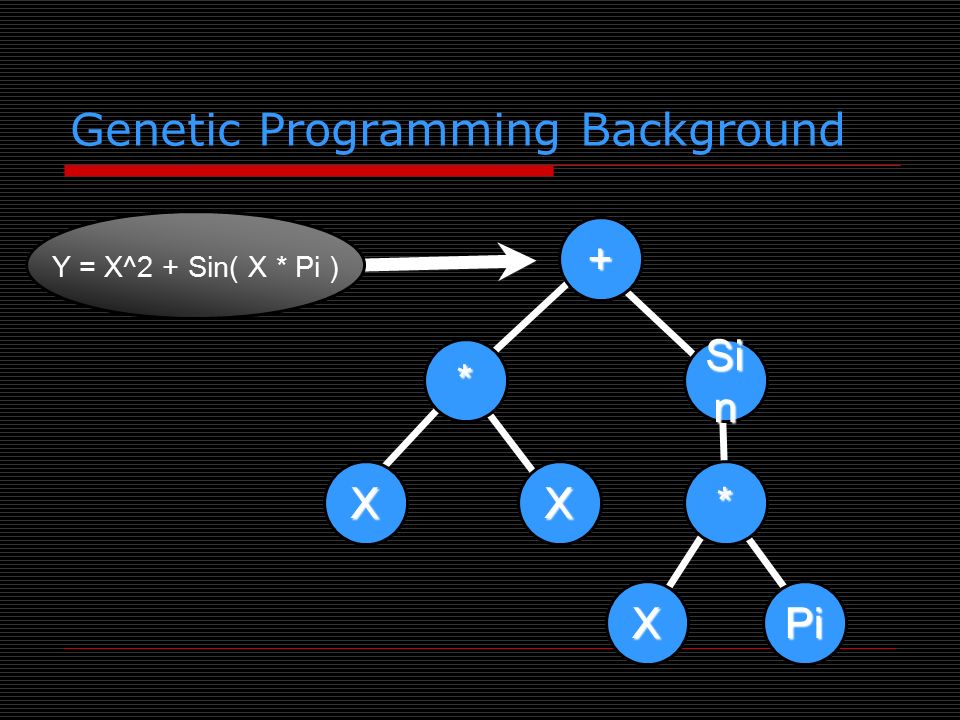 Genetic Programming Background

Y = X^2 + Sin( X * Pi )

+

*

Si n

X

X

*

X

Pi